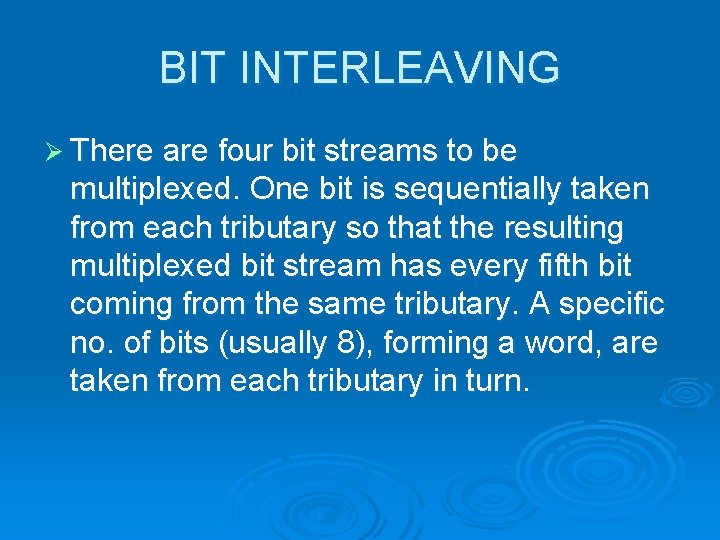 BIT INTERLEAVING

➢ There are four bit streams to be multiplexed. One bit is sequentially taken from each tributary so that the resulting multiplexed bit stream has every fifth bit coming from the same tributary. A specific no. of bits (usually 8), forming a word, are taken from each tributary in turn.